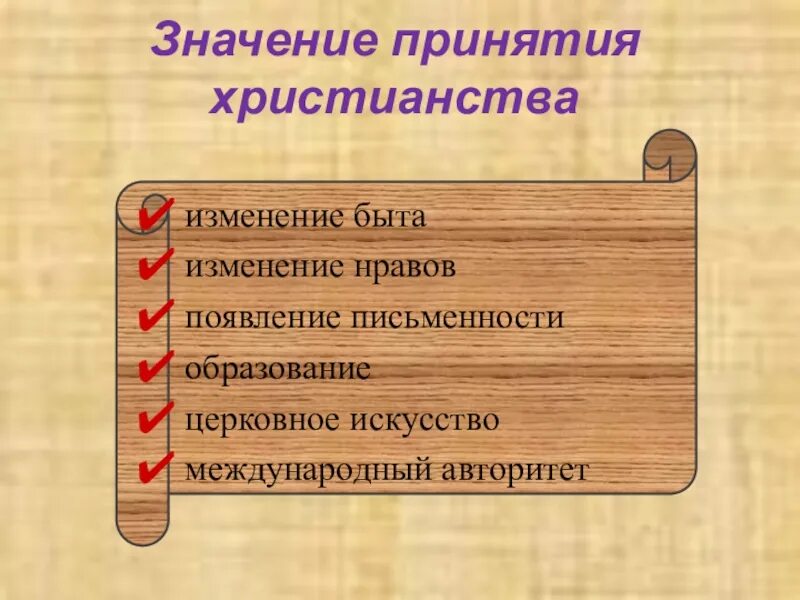 Значение принятия христианства

✔ изменение быта
✔ изменение нравов
✔ появление письменности
✔ образование
✔ церковное искусство
✔ международный авторитет